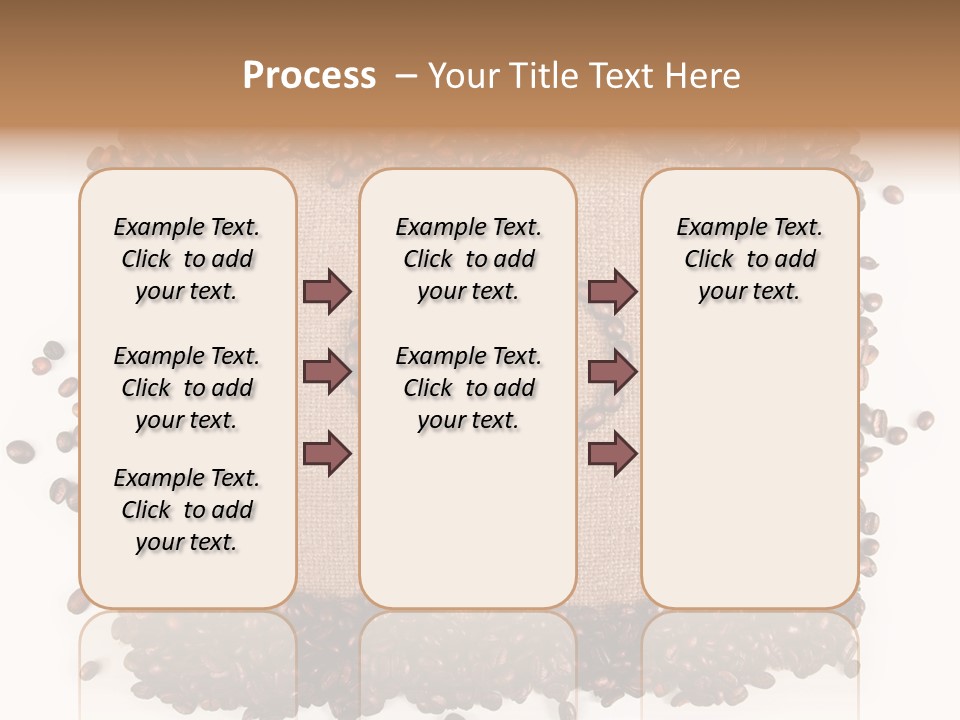 Process – Your Title Text Here

Example Text. Click to add your text.

Example Text. Click to add your text.

Example Text. Click to add your text.

Example Text. Click to add your text.

Example Text. Click to add your text.

Example Text. Click to add your text.